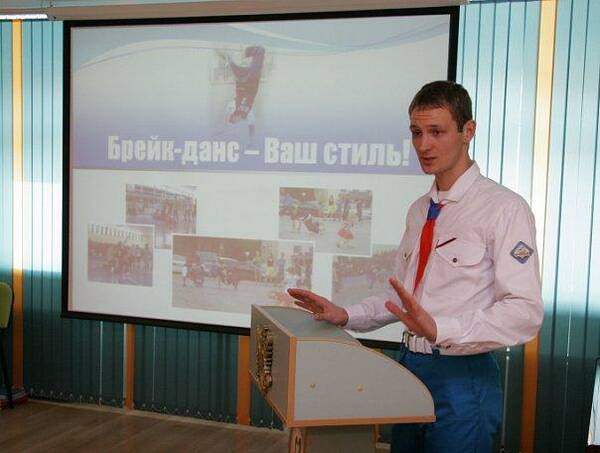 Брейк-данс – Ваш стиль!